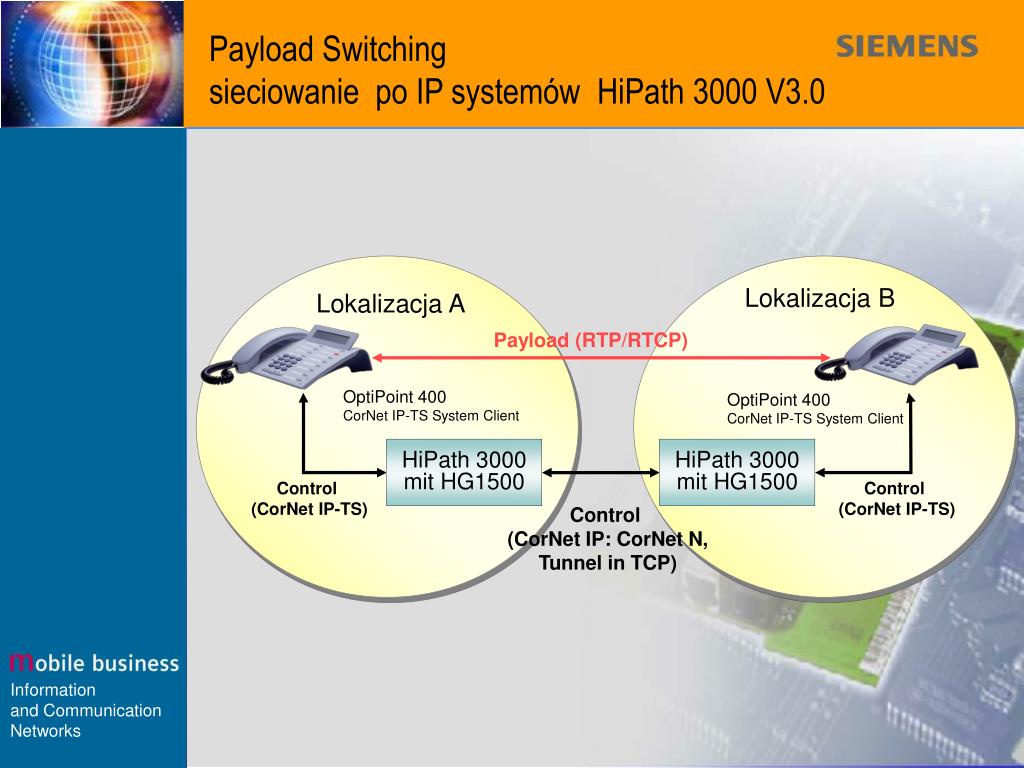 Payload Switching
sieciowanie po IP systemów HiPath 3000 V3.0

SIEMENS

Lokalizacja A

Lokalizacja B

Payload (RTP/RTCP)

OptiPoint 400
CorNet IP-TS System Client

OptiPoint 400
CorNet IP-TS System Client

HiPath 3000
mit HG1500

HiPath 3000
mit HG1500

Control
(CorNet IP-TS)

Control
(CorNet IP: CorNet N,
Tunnel in TCP)

Control
(CorNet IP-TS)

mobile business
Information
and Communication
Networks